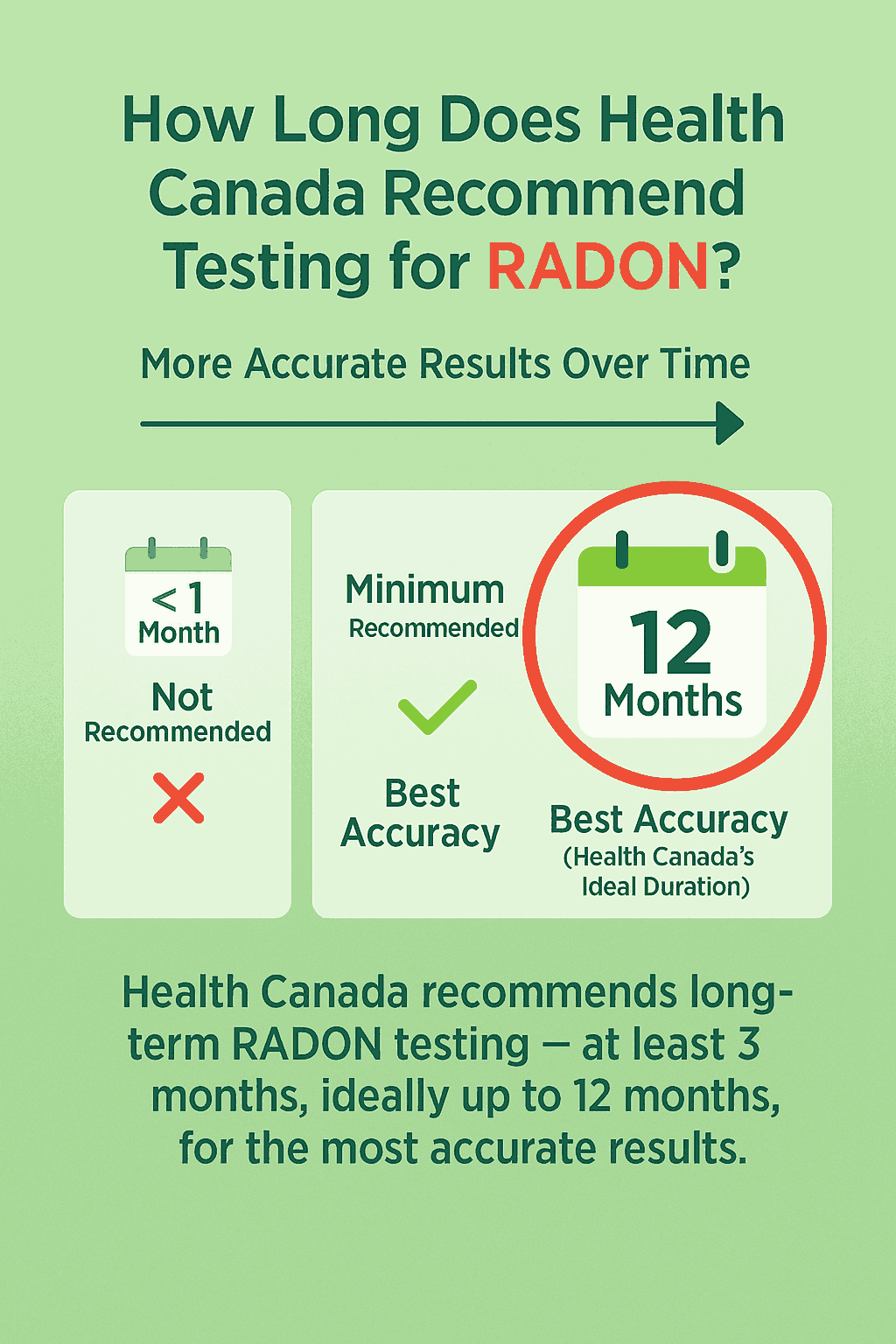 How Long Does Health Canada Recommend Testing for RADON?

More Accurate Results Over Time

< 1 Month

Not Recommended

Minimum Recommended

Best Accuracy

12 Months

Best Accuracy (Health Canada's Ideal Duration)

Health Canada recommends long-term RADON testing — at least 3 months, ideally up to 12 months, for the most accurate results.